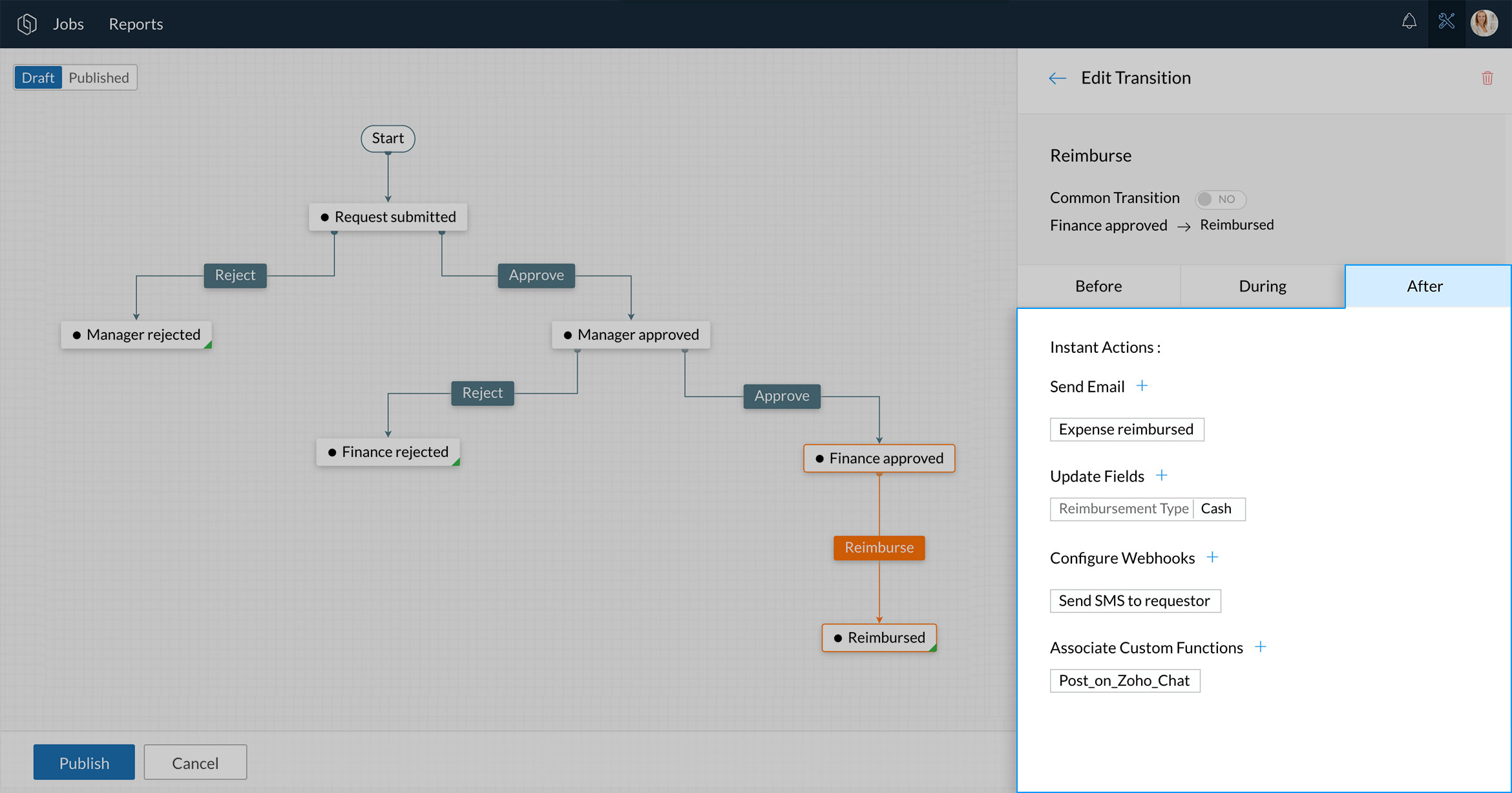 Jobs Reports

Draft Published

Start

Request submitted

Reject

Approve

Manager rejected

Manager approved

Reject

Approve

Finance rejected

Finance approved

Reimburse

Reimbursed

Publish Cancel

Edit Transition

Reimburse

Common Transition NO

Finance approved → Reimbursed

Before During After

Instant Actions :

Send Email +

Expense reimbursed

Update Fields +

Reimbursement Type Cash

Configure Webhooks +

Send SMS to requestor

Associate Custom Functions +

Post_on_Zoho_Chat